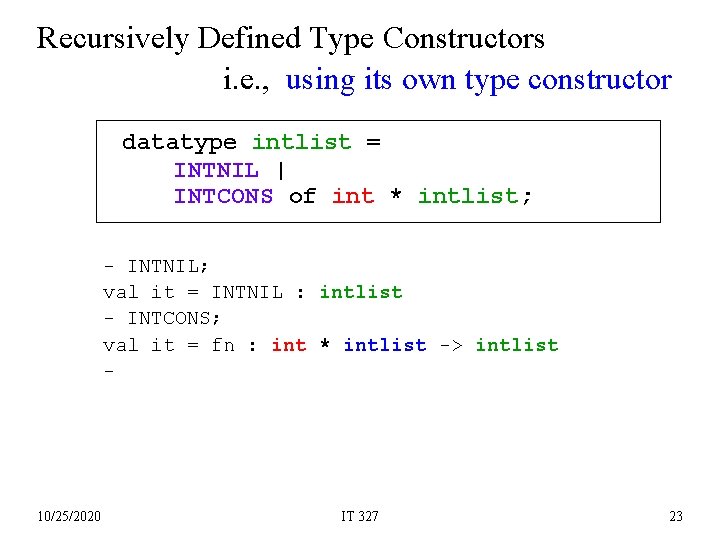 Recursively Defined Type Constructors
i.e., using its own type constructor

datatype intlist =
INTNIL |
INTCONS of int * intlist;

- INTNIL;
val it = INTNIL : intlist
- INTCONS;
val it = fn : int * intlist -> intlist
-

10/25/2020
IT 327
23